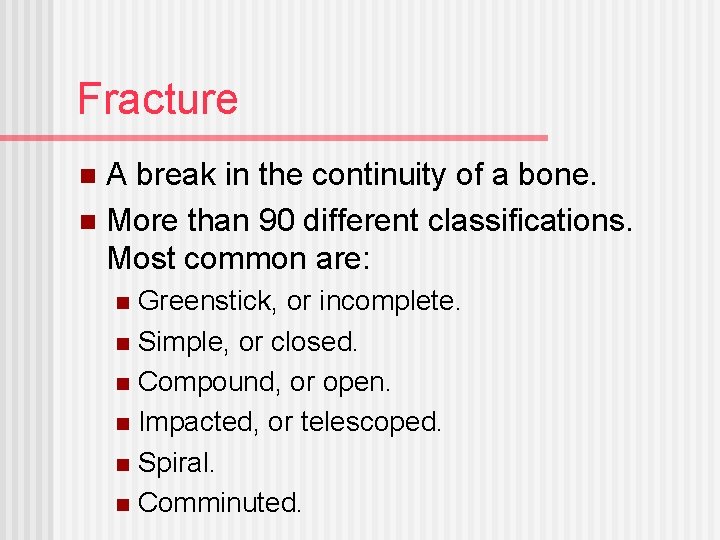 Fracture

- A break in the continuity of a bone.
- More than 90 different classifications. Most common are:
  - Greenstick, or incomplete.
  - Simple, or closed.
  - Compound, or open.
  - Impacted, or telescoped.
  - Spiral.
  - Comminuted.